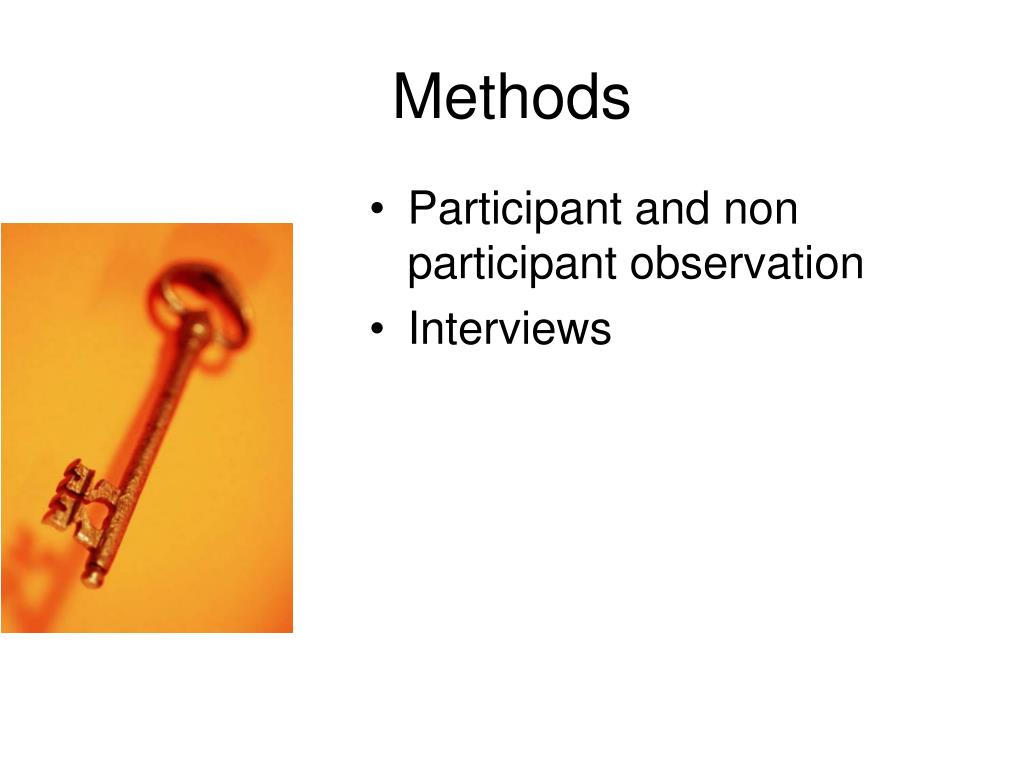 Methods

• Participant and non participant observation
• Interviews